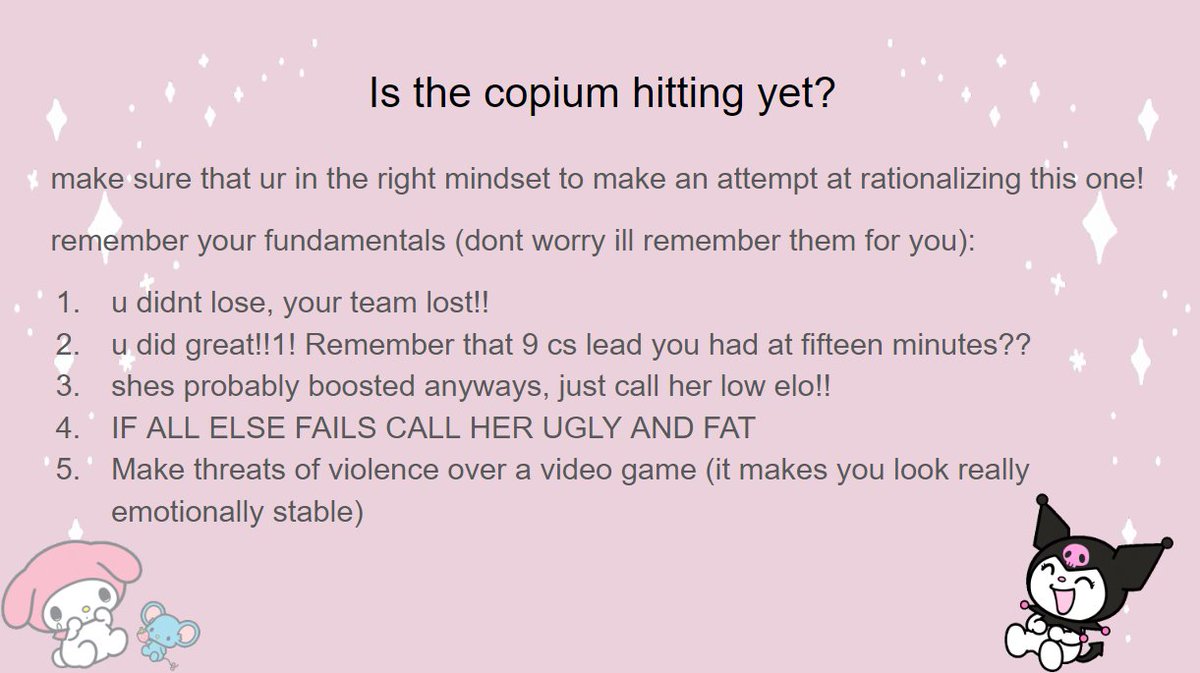 Is the copium hitting yet?

make sure that ur in the right mindset to make an attempt at rationalizing this one!

remember your fundamentals (dont worry ill remember them for you):

1. u didnt lose, your team lost!!
2. u did great!!1! Remember that 9 cs lead you had at fifteen minutes??
3. shes probably boosted anyways, just call her low elo!!
4. IF ALL ELSE FAILS CALL HER UGLY AND FAT
5. Make threats of violence over a video game (it makes you look really emotionally stable)